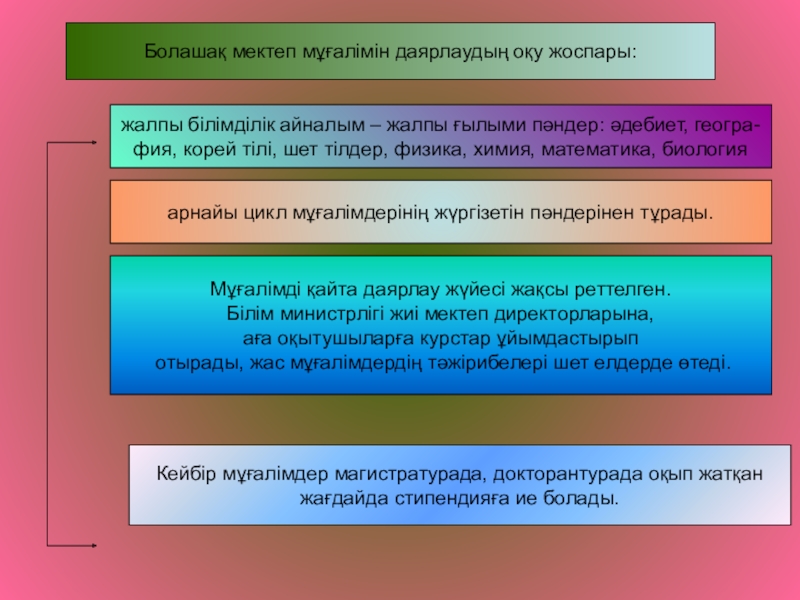 Болашақ мектеп мұғалімін даярлаудың оқу жоспары:

жалпы білімділік айналым – жалпы ғылыми пәндер: әдебиет, география, корей тілі, шет тілдер, физика, химия, математика, биология

арнайы цикл мұғалімдерінің жүргізетін пәндерінен тұрады.

Мұғалімді қайта даярлау жүйесі жақсы реттелген. Білім министрлігі жиі мектеп директорларына, аға оқытушыларға курстар ұйымдастырып отырады, жас мұғалімдердің тәжірибелері шет елдерде өтеді.

Кейбір мұғалімдер магистратурада, докторантурада оқып жатқан жағдайда стипендияға ие болады.